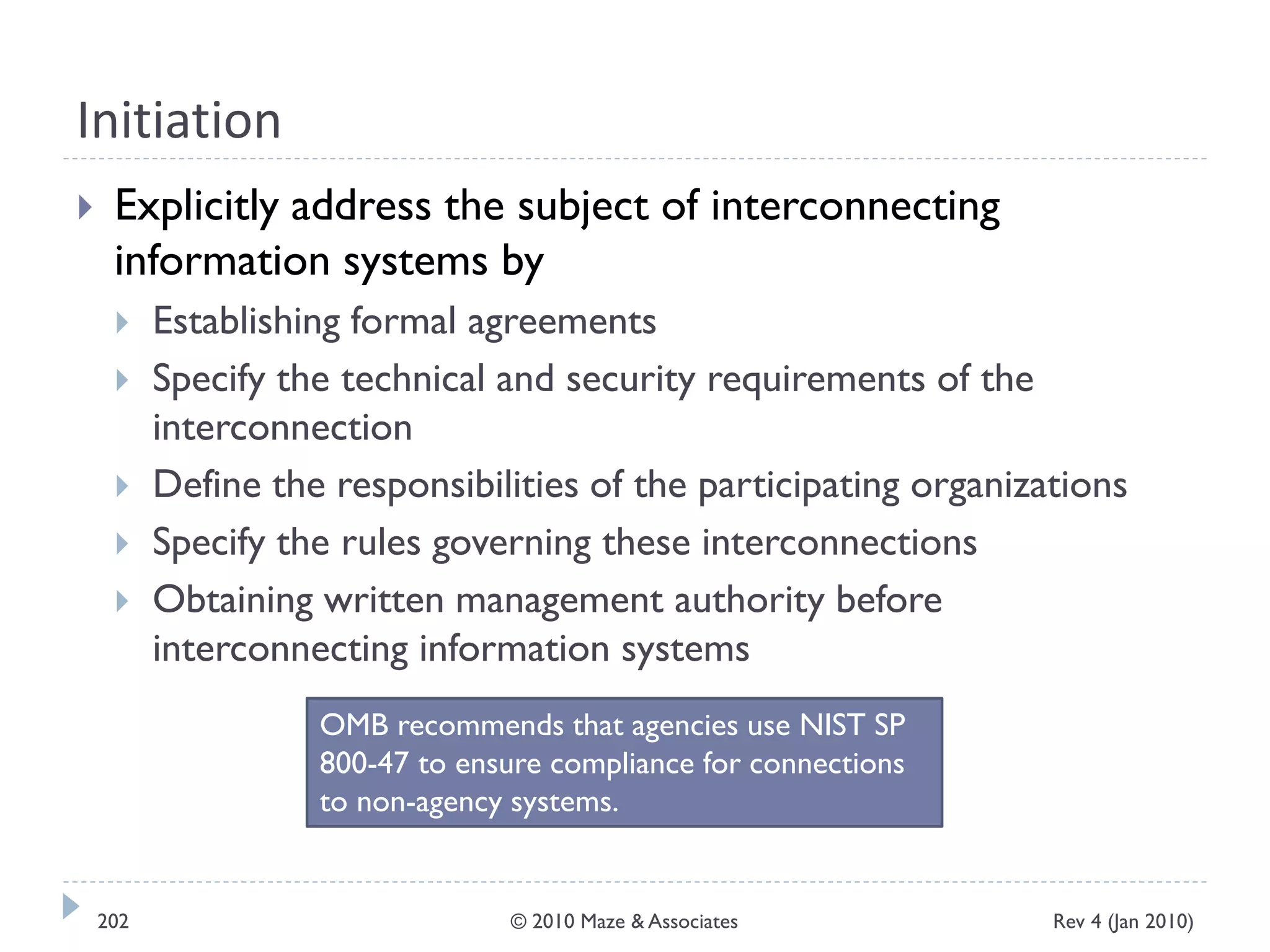 Initiation

Explicitly address the subject of interconnecting information systems by

Establishing formal agreements

Specify the technical and security requirements of the interconnection

Define the responsibilities of the participating organizations

Specify the rules governing these interconnections

Obtaining written management authority before interconnecting information systems

OMB recommends that agencies use NIST SP 800-47 to ensure compliance for connections to non-agency systems.

202

© 2010 Maze & Associates

Rev 4 (Jan 2010)